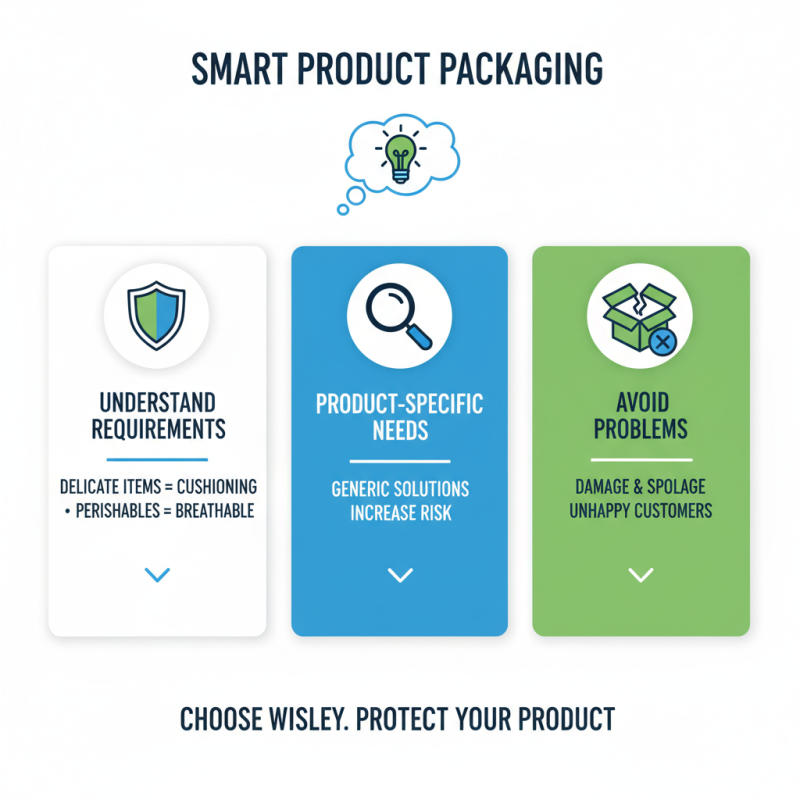 SMART PRODUCT PACKAGING

UNDERSTAND REQUIREMENTS

DELICATE ITEMS = CUSHIONING
• PERISHABLES = BREATHABLE

PRODUCT-SPECIFIC NEEDS

GENERIC SOLUTIONS INCREASE RISK

AVOID PROBLEMS

DAMAGE & SPOLAGE
UNHAPPY CUSTOMERS

CHOOSE WISLEY. PROTECT YOUR PRODUCT